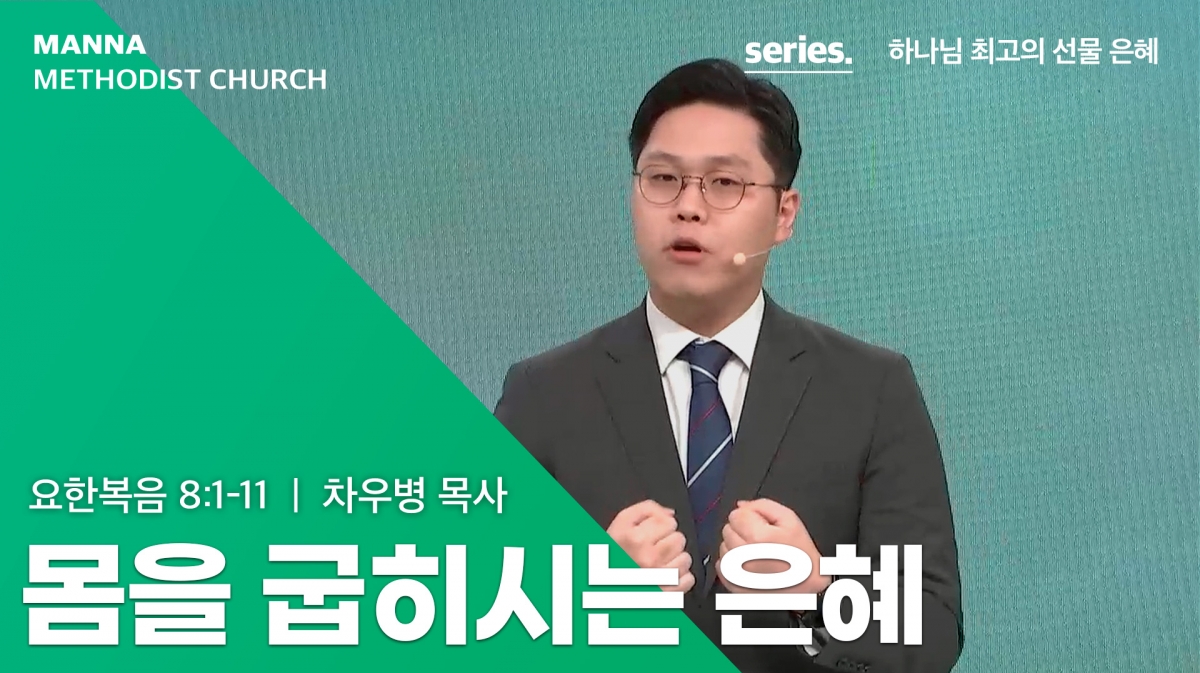 MANNA
METHODIST CHURCH

series. 하나님 최고의 선물 은혜

요한복음 8:1-11 | 차우병 목사

몸을 굽히시는 은혜